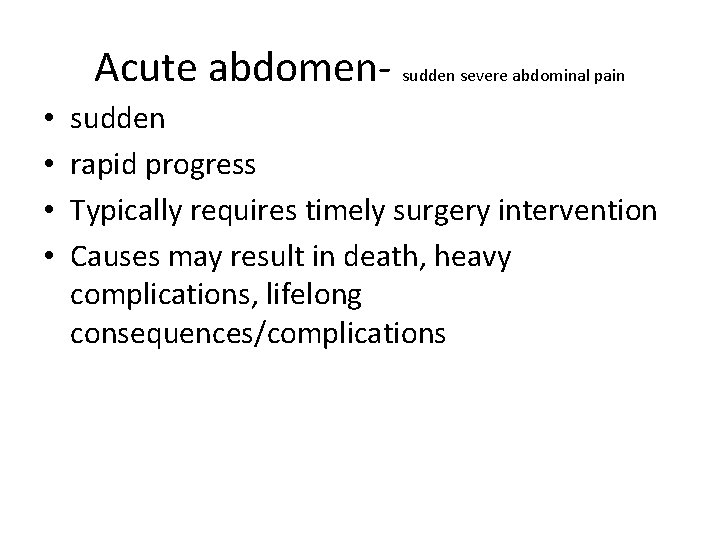 Acute abdomen- sudden severe abdominal pain

• sudden
• rapid progress
• Typically requires timely surgery intervention
• Causes may result in death, heavy complications, lifelong consequences/complications